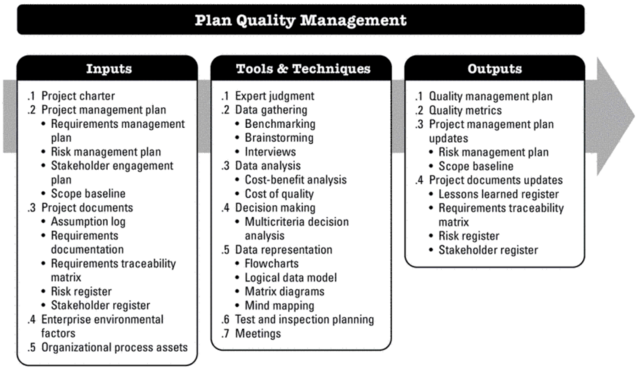 Plan Quality Management

Inputs

.1 Project charter
.2 Project management plan
• Requirements management plan
• Risk management plan
• Stakeholder engagement plan
• Scope baseline
.3 Project documents
• Assumption log
• Requirements documentation
• Requirements traceability matrix
• Risk register
• Stakeholder register
.4 Enterprise environmental factors
.5 Organizational process assets

Tools & Techniques

.1 Expert judgment
.2 Data gathering
• Benchmarking
• Brainstorming
• Interviews
.3 Data analysis
• Cost-benefit analysis
• Cost of quality
.4 Decision making
• Multicriteria decision analysis
.5 Data representation
• Flowcharts
• Logical data model
• Matrix diagrams
• Mind mapping
.6 Test and inspection planning
.7 Meetings

Outputs

.1 Quality management plan
.2 Quality metrics
.3 Project management plan updates
• Risk management plan
• Scope baseline
.4 Project documents updates
• Lessons learned register
• Requirements traceability matrix
• Risk register
• Stakeholder register